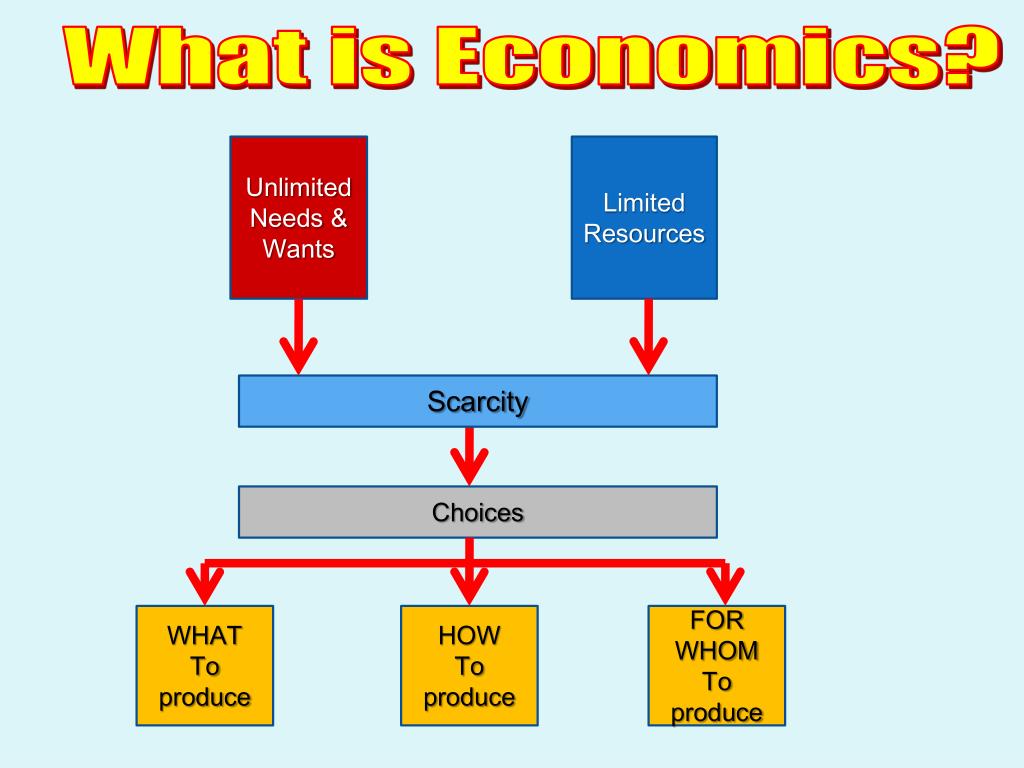 What is Economics?

Unlimited Needs & Wants

Limited Resources

Scarcity

Choices

WHAT To produce

HOW To produce

FOR WHOM To produce